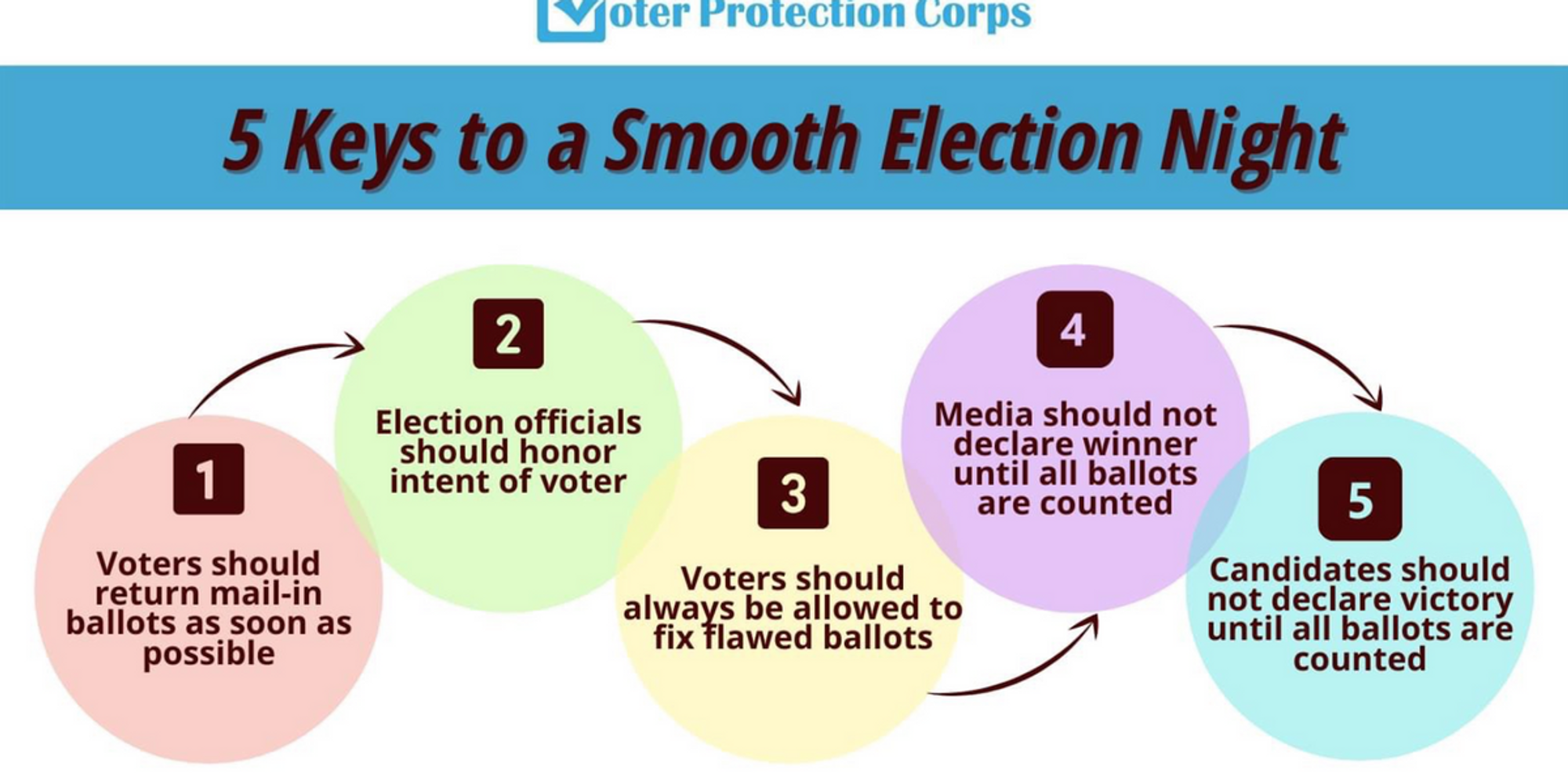 Voter Protection Corps

5 Keys to a Smooth Election Night

1
Voters should return mail-in ballots as soon as possible

2
Election officials should honor intent of voter

3
Voters should always be allowed to fix flawed ballots

4
Media should not declare winner until all ballots are counted

5
Candidates should not declare victory until all ballots are counted